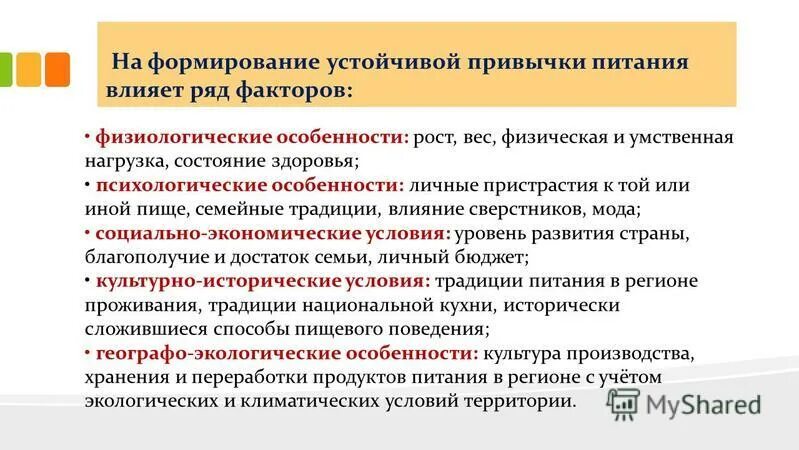 На формирование устойчивой привычки питания влияет ряд факторов:

• физиологические особенности: рост, вес, физическая и умственная нагрузка, состояние здоровья;
• психологические особенности: личные пристрастия к той или иной пище, семейные традиции, влияние сверстников, мода;
• социально-экономические условия: уровень развития страны, благополучие и достаток семьи, личный бюджет;
• культурно-исторические условия: традиции питания в регионе проживания, традиции национальной кухни, исторически сложившиеся способы пищевого поведения;
• географо-экологические особенности: культура производства, хранения и переработки продуктов питания в регионе с учётом экологических и климатических условий территории.

MyShared